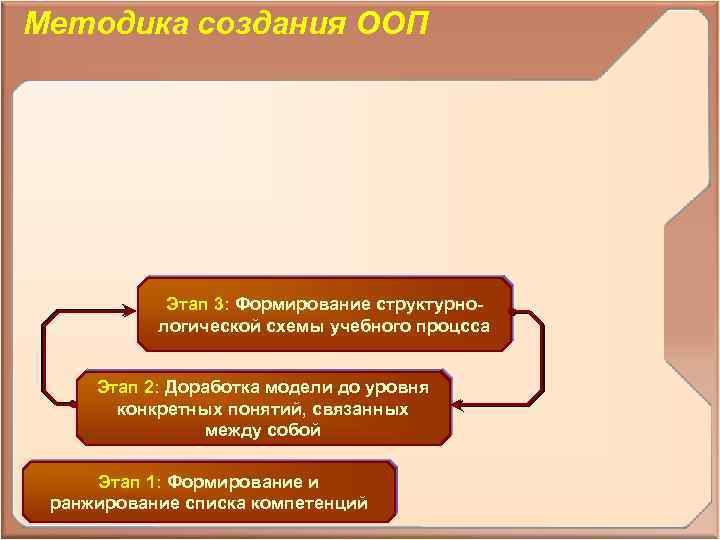 Методика создания ООП

Этап 3: Формирование структурно-логической схемы учебного процсса

Этап 2: Доработка модели до уровня конкретных понятий, связанных между собой

Этап 1: Формирование и ранжирование списка компетенций